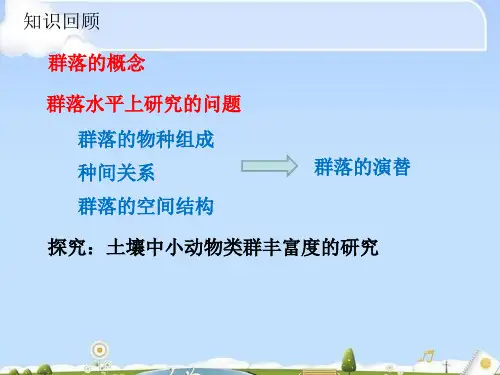 知识回顾

群落的概念

群落水平上研究的问题

群落的物种组成

种间关系

群落的空间结构

群落的演替

探究：土壤中小动物类群丰富度的研究